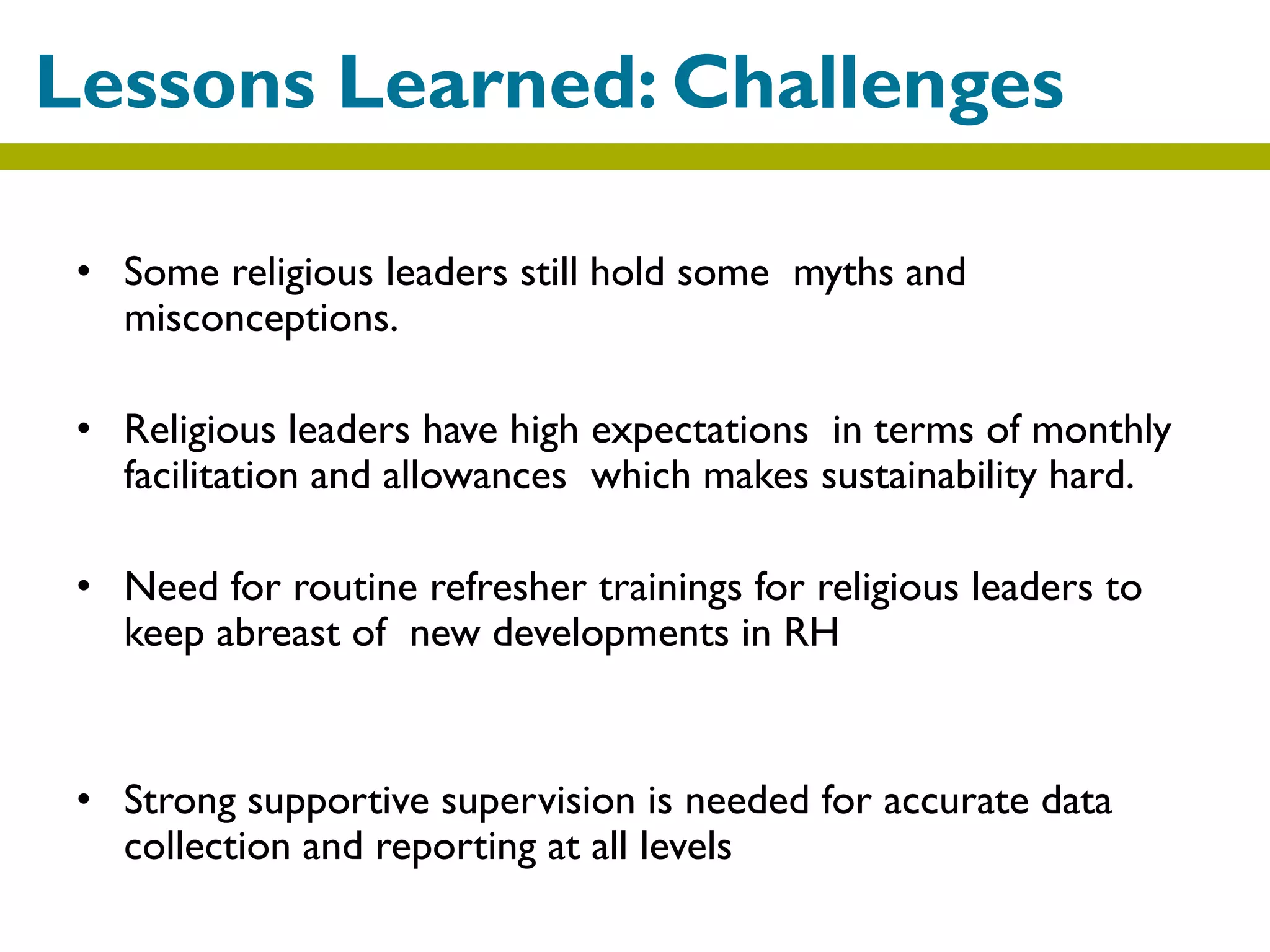 Lessons Learned: Challenges

• Some religious leaders still hold some myths and misconceptions.

• Religious leaders have high expectations in terms of monthly facilitation and allowances which makes sustainability hard.

• Need for routine refresher trainings for religious leaders to keep abreast of new developments in RH

• Strong supportive supervision is needed for accurate data collection and reporting at all levels